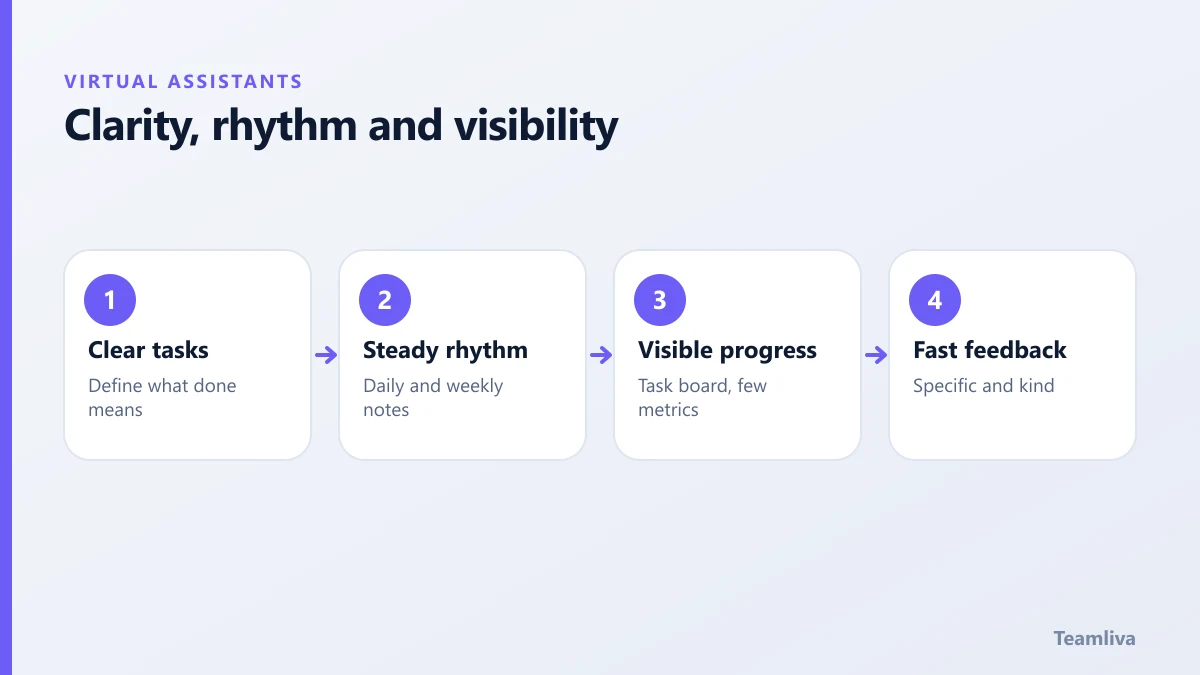 VIRTUAL ASSISTANTS
Clarity, rhythm and visibility

1
Clear tasks
Define what done means

2
Steady rhythm
Daily and weekly notes

3
Visible progress
Task board, few metrics

4
Fast feedback
Specific and kind

Teamliva